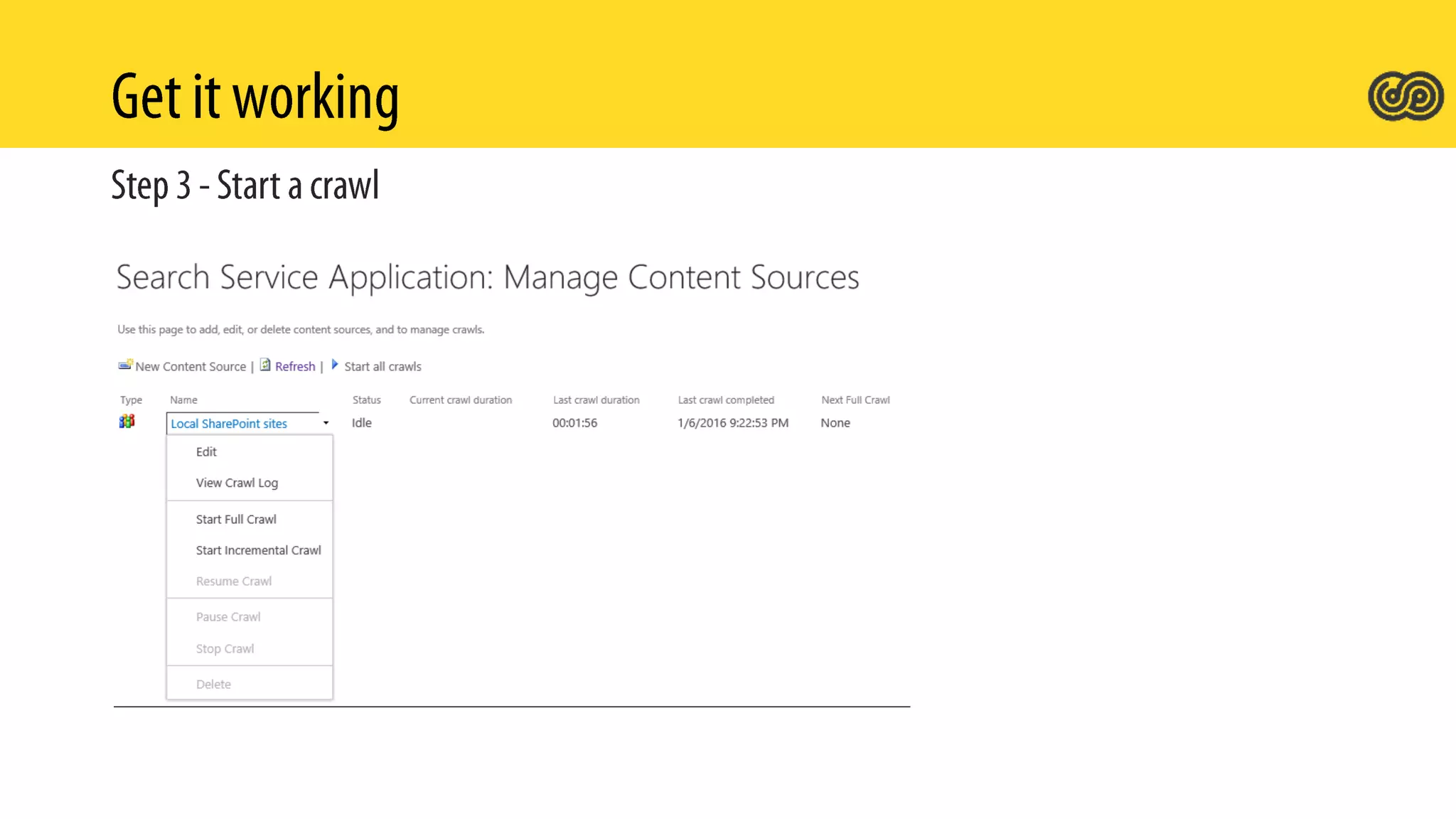 Get it working

Step 3 - Start a crawl

Search Service Application: Manage Content Sources

Use this page to add, edit, or delete content sources, and to manage crawls.

New Content Source | Refresh | Start all crawls

| Type | Name | Status | Current crawl duration | Last crawl duration | Last crawl completed | Next Full Crawl |
|---|---|---|---|---|---|---|
| | Local SharePoint sites | Idle | | 00:01:56 | 1/6/2016 9:22:53 PM | None |

Edit
View Crawl Log
Start Full Crawl
Start Incremental Crawl
Resume Crawl
Pause Crawl
Stop Crawl
Delete